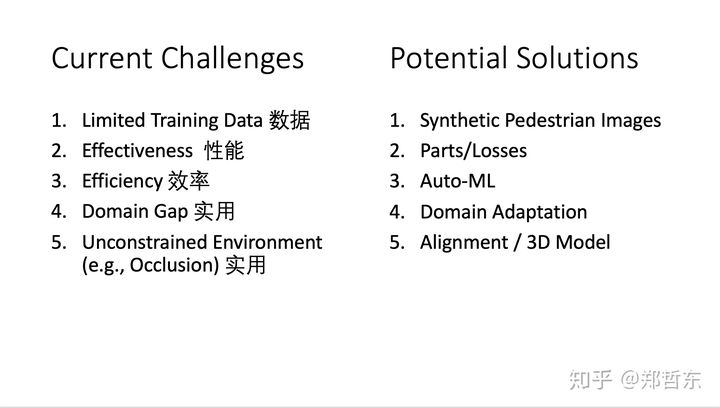 Current Challenges

1. Limited Training Data 数据
2. Effectiveness 性能
3. Efficiency 效率
4. Domain Gap 实用
5. Unconstrained Environment (e.g., Occlusion) 实用

Potential Solutions

1. Synthetic Pedestrian Images
2. Parts/Losses
3. Auto-ML
4. Domain Adaptation
5. Alignment / 3D Model

知乎 @郑哲东